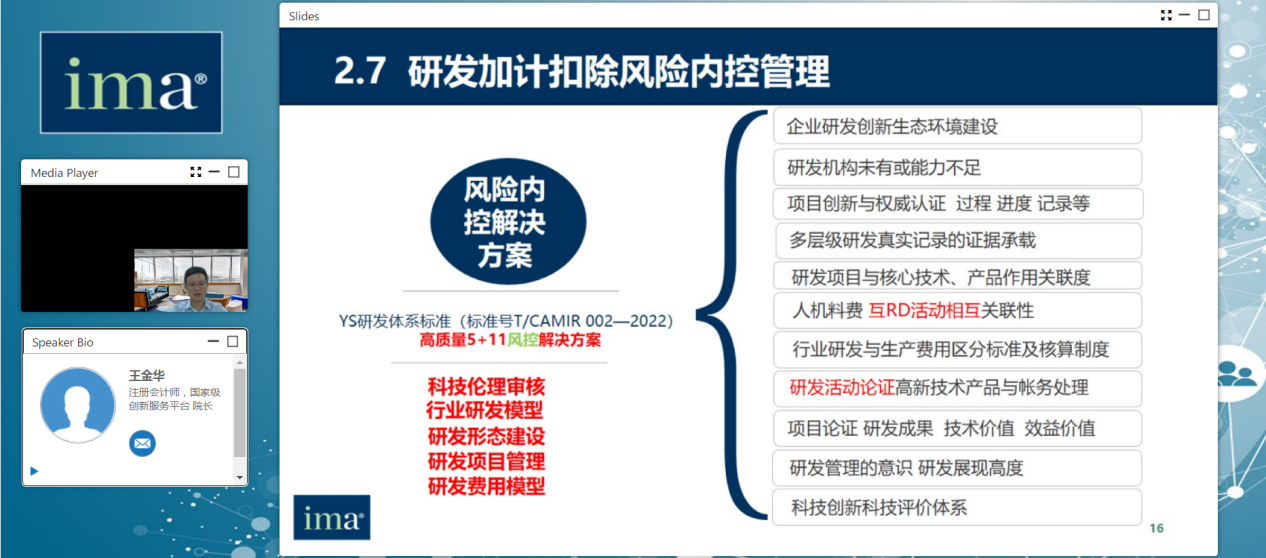 ima®

Media Player

Speaker Bio

王金华
注册会计师，国家级创新服务平台 院长

Slides

2.7 研发加计扣除风险内控管理

风险内控解决方案

YS研发体系标准（标准号T/CAMIR 002—2022）
高质量5+11风控解决方案

科技伦理审核
行业研发模型
研发形态建设
研发项目管理
研发费用模型

企业研发创新生态环境建设
研发机构未有或能力不足
项目创新与权威认证 过程 进度 记录等
多层级研发真实记录的证据承载
研发项目与核心技术、产品作用关联度
人机料费 互RD活动相互关联性
行业研发与生产费用区分标准及核算制度
研发活动论证高新技术产品与帐务处理
项目论证 研发成果 技术价值 效益价值
研发管理的意识 研发展现高度
科技创新科技评价体系

ima®

16